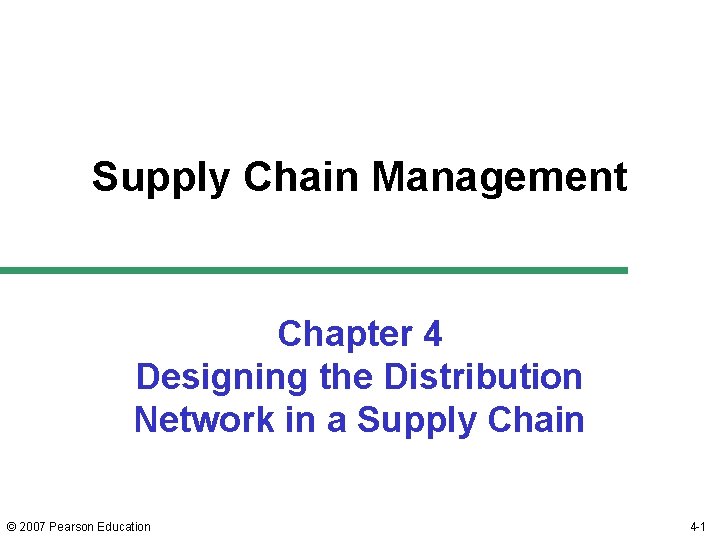 Supply Chain Management

Chapter 4
Designing the Distribution Network in a Supply Chain

© 2007 Pearson Education

4-1